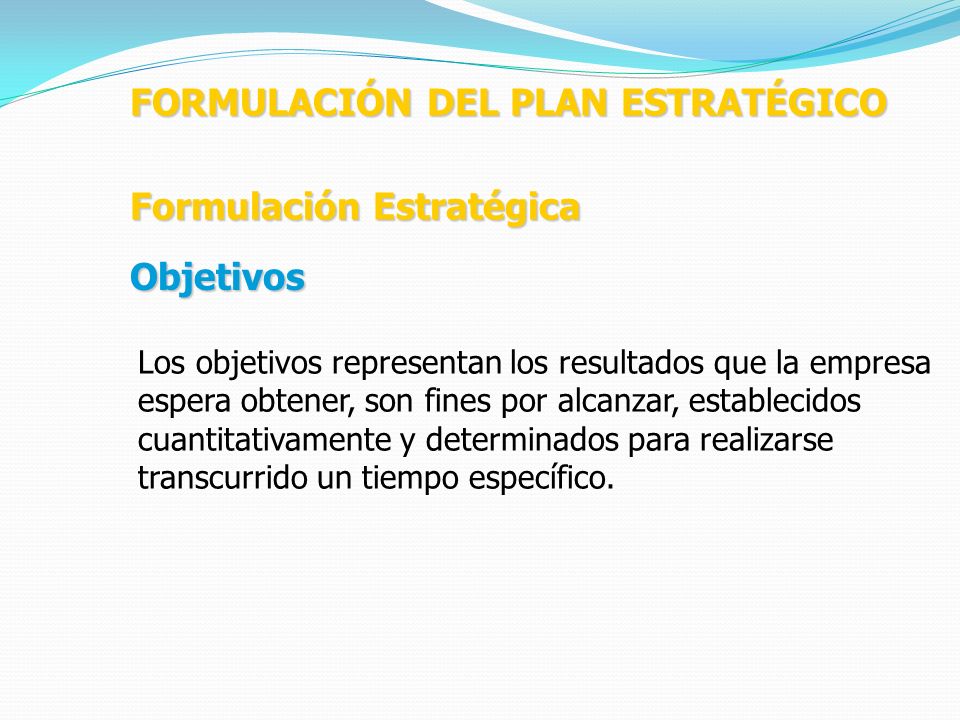 FORMULACIÓN DEL PLAN ESTRATÉGICO

Formulación Estratégica

Objetivos

Los objetivos representan los resultados que la empresa espera obtener, son fines por alcanzar, establecidos cuantitativamente y determinados para realizarse transcurrido un tiempo específico.